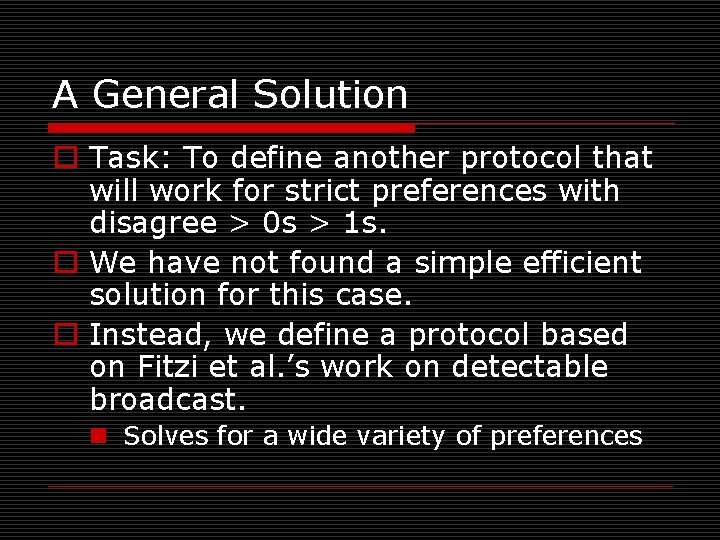 A General Solution

Task: To define another protocol that will work for strict preferences with disagree > 0s > 1s.

We have not found a simple efficient solution for this case.

Instead, we define a protocol based on Fitzi et al.'s work on detectable broadcast.

Solves for a wide variety of preferences